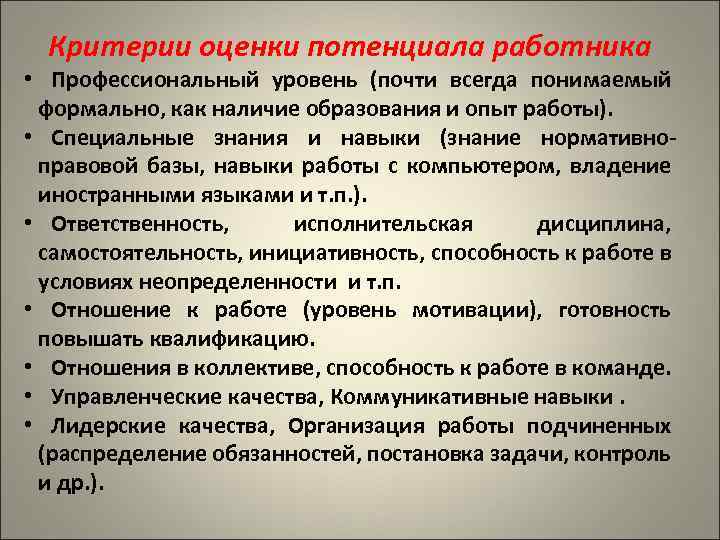 Критерии оценки потенциала работника

• Профессиональный уровень (почти всегда понимаемый формально, как наличие образования и опыт работы).
• Специальные знания и навыки (знание нормативно-правовой базы, навыки работы с компьютером, владение иностранными языками и т.п.).
• Ответственность, исполнительская дисциплина, самостоятельность, инициативность, способность к работе в условиях неопределенности и т.п.
• Отношение к работе (уровень мотивации), готовность повышать квалификацию.
• Отношения в коллективе, способность к работе в команде.
• Управленческие качества, Коммуникативные навыки .
• Лидерские качества, Организация работы подчиненных (распределение обязанностей, постановка задачи, контроль и др.).